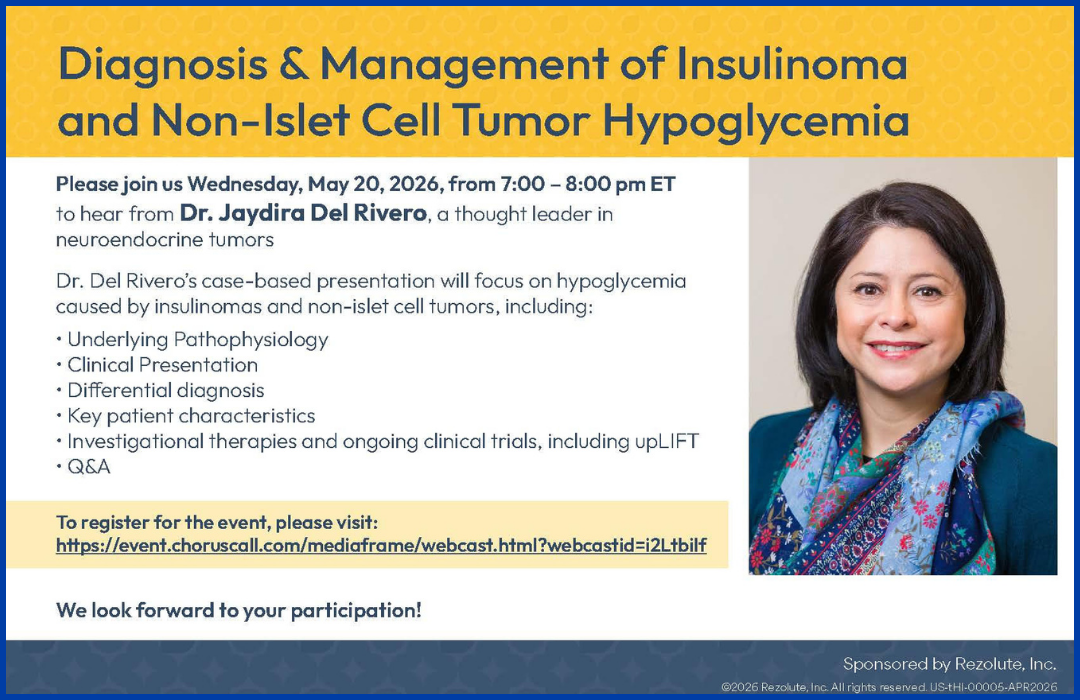 Diagnosis & Management of Insulinoma and Non-Islet Cell Tumor Hypoglycemia

Please join us Wednesday, May 20, 2026, from 7:00 – 8:00 pm ET to hear from Dr. Jaydira Del Rivero, a thought leader in neuroendocrine tumors

Dr. Del Rivero's case-based presentation will focus on hypoglycemia caused by insulinomas and non-islet cell tumors, including:

• Underlying Pathophysiology
• Clinical Presentation
• Differential diagnosis
• Key patient characteristics
• Investigational therapies and ongoing clinical trials, including upLIFT
• Q&A

To register for the event, please visit:
https://event.choruscall.com/mediaframe/webcast.html?webcastid=i2Ltbilf

We look forward to your participation!

Sponsored by Rezolute, Inc.

©2026 Rezolute, Inc. All rights reserved. US-tHI-00005-APR2026